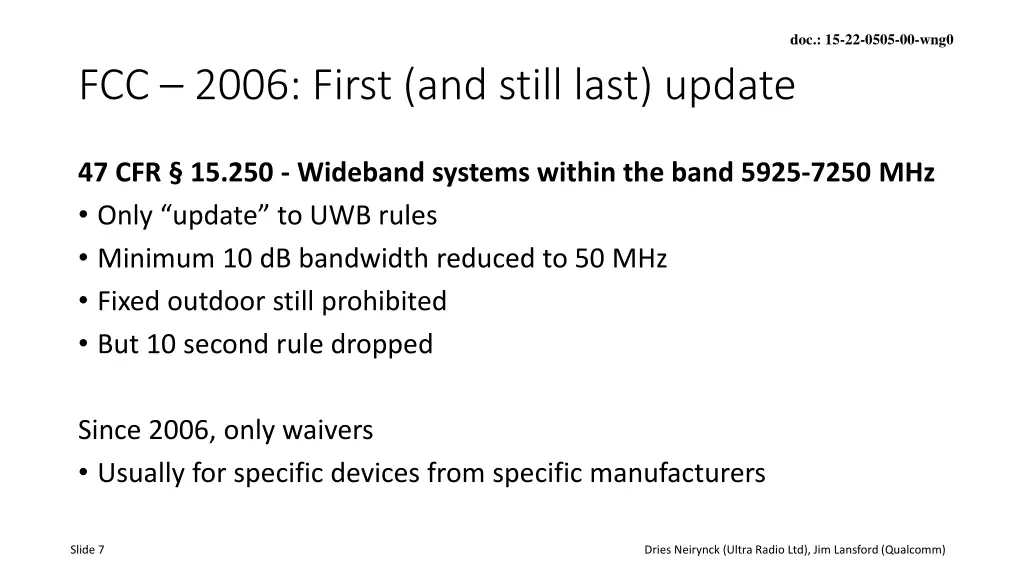 doc.: 15-22-0505-00-wng0

FCC – 2006: First (and still last) update

47 CFR § 15.250 - Wideband systems within the band 5925-7250 MHz
• Only “update” to UWB rules
• Minimum 10 dB bandwidth reduced to 50 MHz
• Fixed outdoor still prohibited
• But 10 second rule dropped

Since 2006, only waivers
• Usually for specific devices from specific manufacturers

Slide 7

Dries Neirynck (Ultra Radio Ltd), Jim Lansford (Qualcomm)